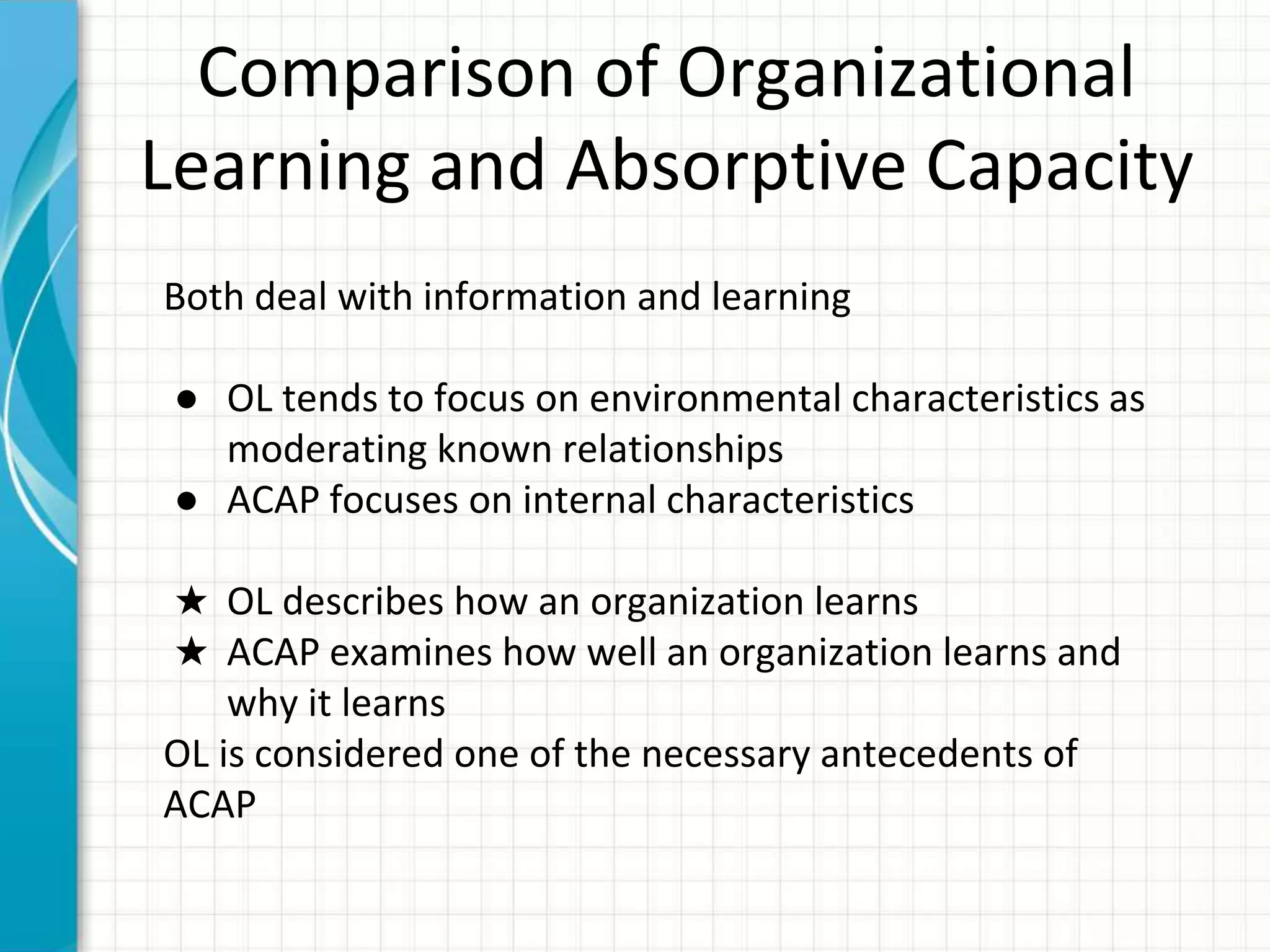 Comparison of Organizational Learning and Absorptive Capacity

Both deal with information and learning

● OL tends to focus on environmental characteristics as moderating known relationships
● ACAP focuses on internal characteristics

★ OL describes how an organization learns
★ ACAP examines how well an organization learns and why it learns
OL is considered one of the necessary antecedents of ACAP